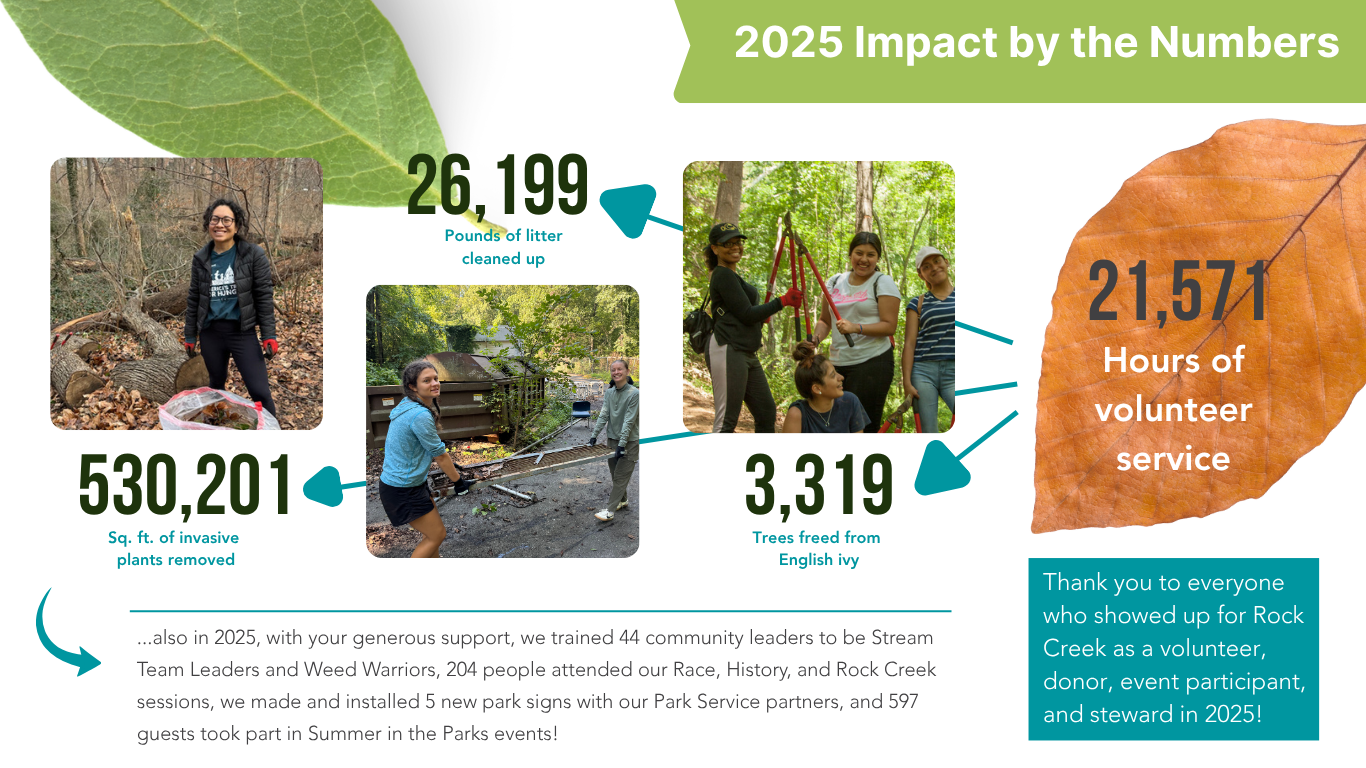 2025 Impact by the Numbers

26,199
Pounds of litter cleaned up

21,571
Hours of volunteer service

530,201
Sq. ft. of invasive plants removed

3,319
Trees freed from English ivy

...also in 2025, with your generous support, we trained 44 community leaders to be Stream Team Leaders and Weed Warriors, 204 people attended our Race, History, and Rock Creek sessions, we made and installed 5 new park signs with our Park Service partners, and 597 guests took part in Summer in the Parks events!

Thank you to everyone who showed up for Rock Creek as a volunteer, donor, event participant, and steward in 2025!